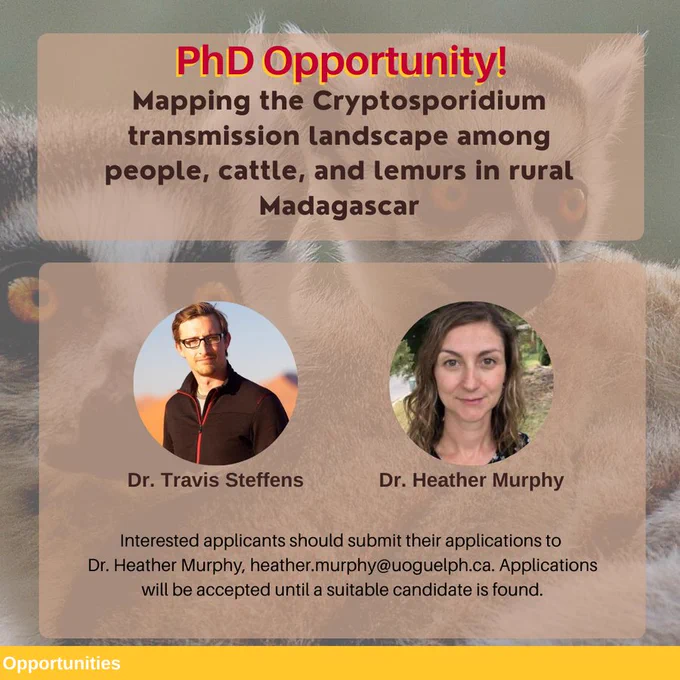 PhD Opportunity!

Mapping the Cryptosporidium transmission landscape among people, cattle, and lemurs in rural Madagascar

Dr. Travis Steffens

Dr. Heather Murphy

Interested applicants should submit their applications to Dr. Heather Murphy, heather.murphy@uoguelph.ca. Applications will be accepted until a suitable candidate is found.

Opportunities